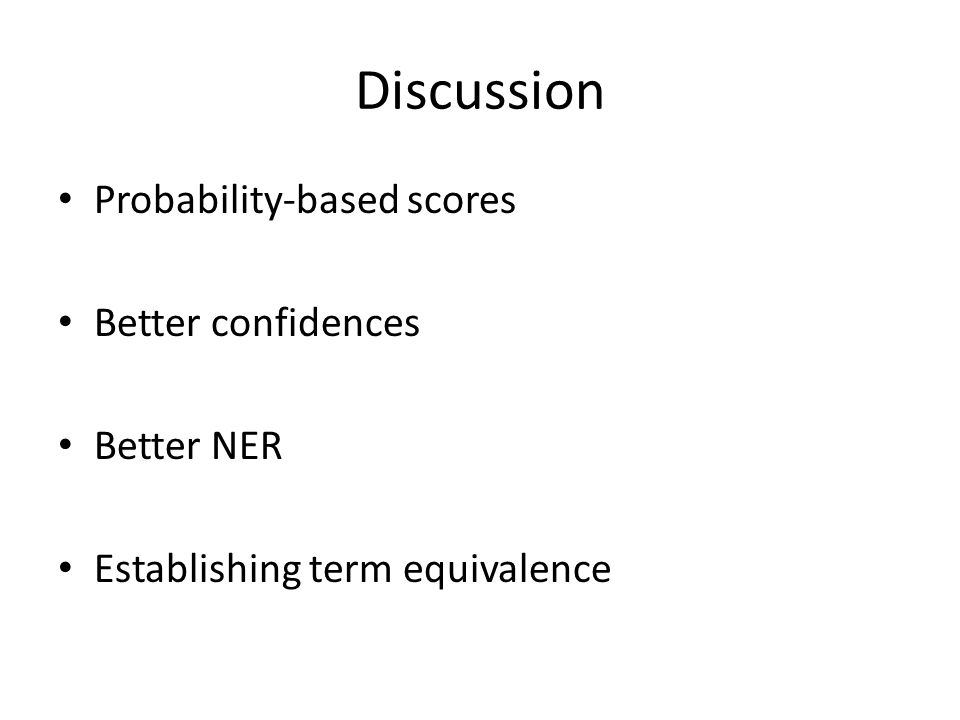 Discussion

• Probability-based scores

• Better confidences

• Better NER

• Establishing term equivalence